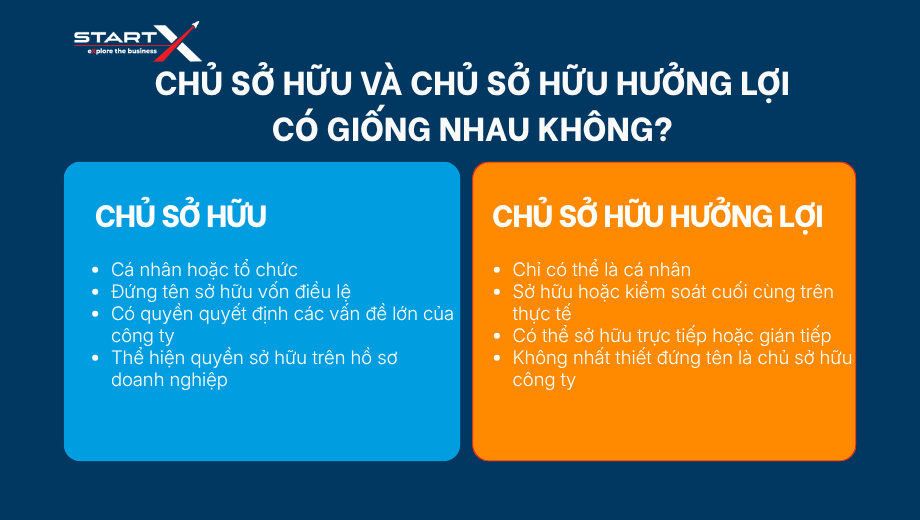 STARTX
explore the business

CHỦ SỞ HỮU VÀ CHỦ SỞ HỮU HƯỞNG LỢI CÓ GIỐNG NHAU KHÔNG?

CHỦ SỞ HỮU

- Cá nhân hoặc tổ chức
- Đứng tên sở hữu vốn điều lệ
- Có quyền quyết định các vấn đề lớn của công ty
- Thể hiện quyền sở hữu trên hồ sơ doanh nghiệp

CHỦ SỞ HỮU HƯỞNG LỢI

- Chỉ có thể là cá nhân
- Sở hữu hoặc kiểm soát cuối cùng trên thực tế
- Có thể sở hữu trực tiếp hoặc gián tiếp
- Không nhất thiết đứng tên là chủ sở hữu công ty